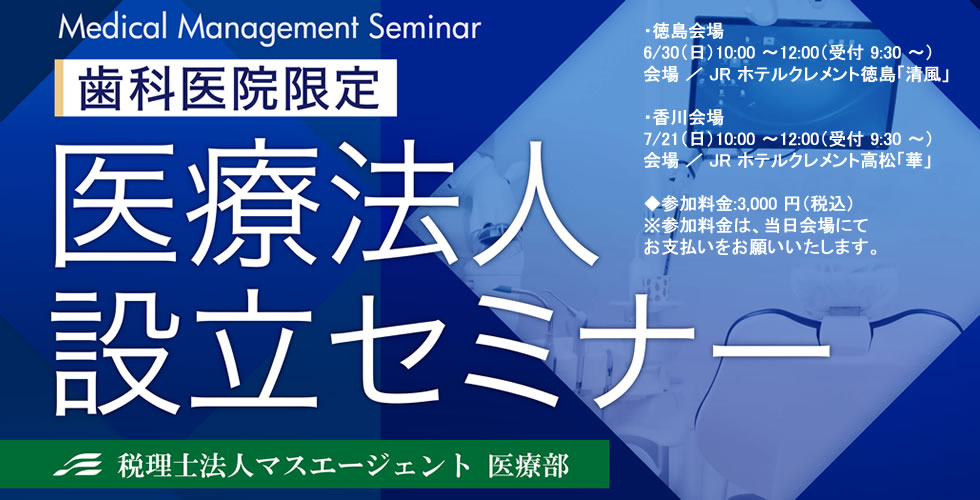 Medical Management Seminar

歯科医院限定

医療法人
設立セミナー

税理士法人マスエージェント 医療部

・徳島会場
6/30（日）10:00 ～12:00（受付 9:30 ～）
会場 ／ JR ホテルクレメント徳島「清風」

・香川会場
7/21（日）10:00 ～12:00（受付 9:30 ～）
会場 ／ JR ホテルクレメント高松「華」

◆参加料金:3,000 円（税込）
※参加料金は、当日会場にて
お支払いをお願いいたします。